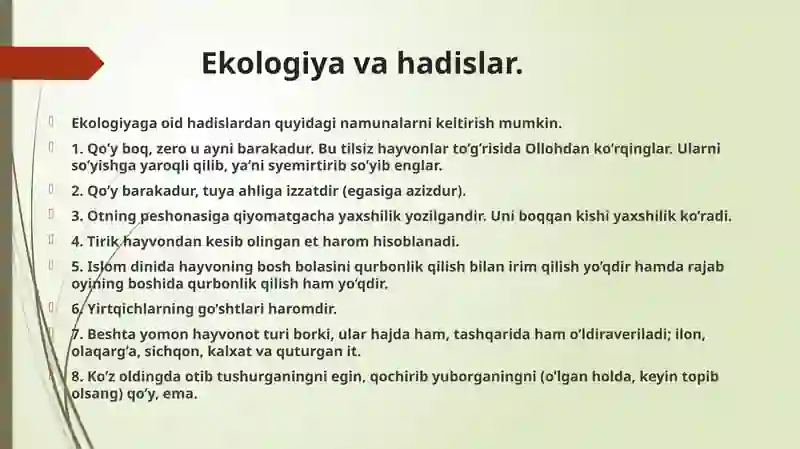 Ekologiya va hadislar.

Ekologiyaga oid hadislardan quyidagi namunalarni keltirish mumkin.

1. Qo'y boq, zero u ayni barakadur. Bu tilsiz hayvonlar to'g'risida Ollohdan ko'rqinglar. Ularni so'yishga yaroqli qilib, ya'ni syemirtirib so'yib englar.

2. Qo'y barakadur, tuya ahliga izzatdir (egasiga azizdur).

3. Otning peshonasiga qiyomatgacha yaxshilik yozilgandir. Uni boqqan kishi yaxshilik ko'radi.

4. Tirik hayvondan kesib olingan et harom hisoblanadi.

5. Islom dinida hayvoning bosh bolasini qurbonlik qilish bilan irim qilish yo'qdir hamda rajab oyining boshida qurbonlik qilish ham yo'qdir.

6. Yirtqichlarning go'shtlari haromdir.

7. Beshta yomon hayvonot turi borki, ular hajda ham, tashqarida ham o'ldiraveriladi; ilon, olaqarg'a, sichqon, kalxat va quturgan it.

8. Ko'z oldingda otib tushurganingni egin, qochirib yuborganingni (o'lgan holda, keyin topib olsang) qo'y, ema.